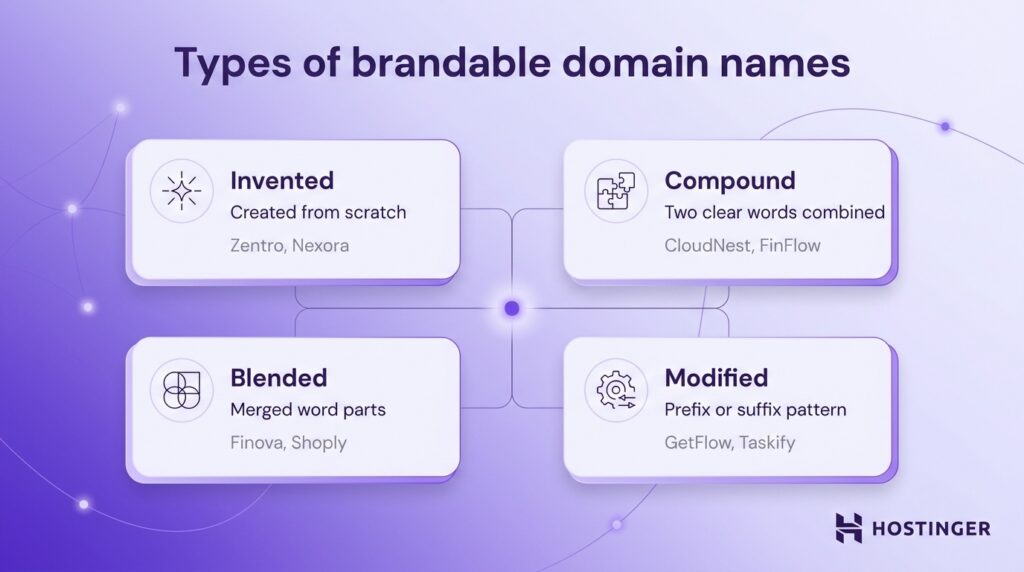 Types of brandable domain names

Invented
Created from scratch
Zentro, Nexora

Compound
Two clear words combined
CloudNest, FinFlow

Blended
Merged word parts
Finova, Shoply

Modified
Prefix or suffix pattern
GetFlow, Taskify

HOSTINGER